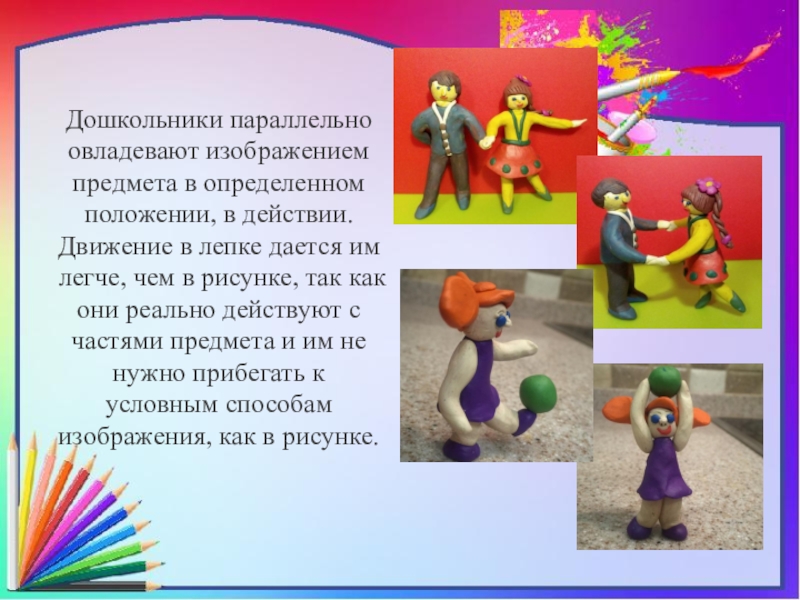 Дошкольники параллельно овладевают изображением предмета в определенном положении, в действии. Движение в лепке дается им легче, чем в рисунке, так как они реально действуют с частями предмета и им не нужно прибегать к условным способам изображения, как в рисунке.